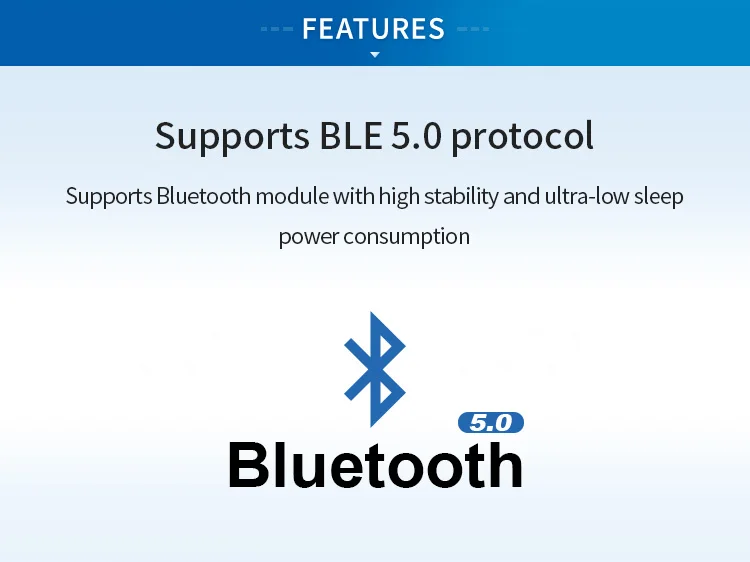 FEATURES

Supports BLE 5.0 protocol

Supports Bluetooth module with high stability and ultra-low sleep power consumption

5.0
Bluetooth